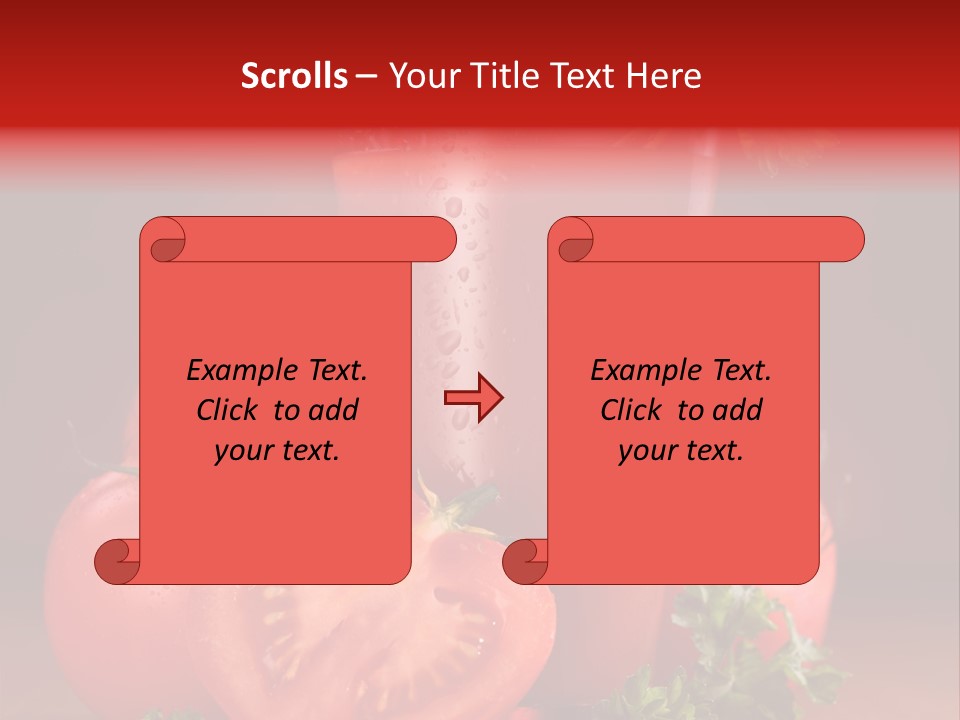 Scrolls – Your Title Text Here

Example Text. Click to add your text.

Example Text. Click to add your text.